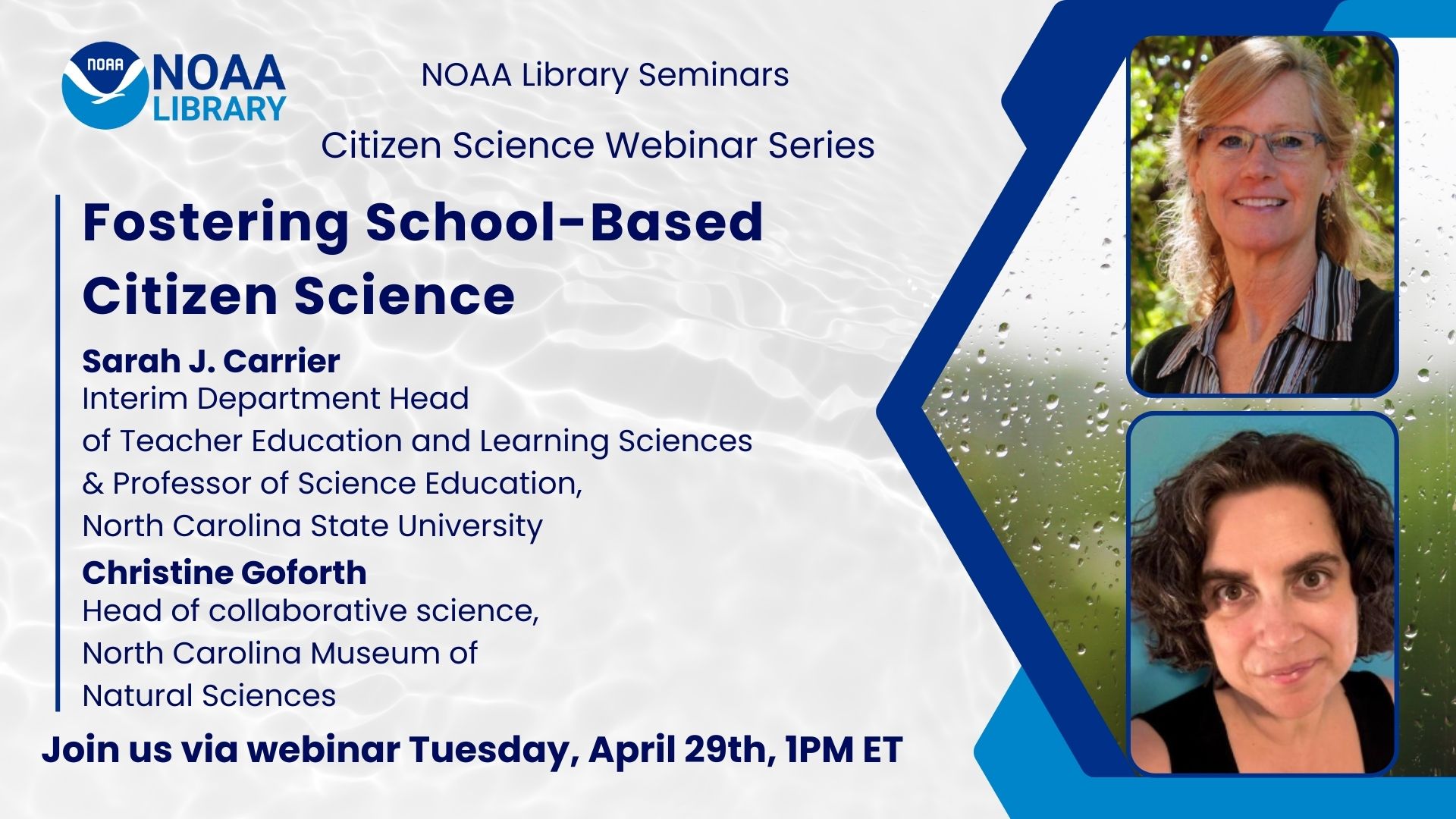 NOAA
NOAA
LIBRARY

NOAA Library Seminars

Citizen Science Webinar Series

Fostering School-Based Citizen Science

Sarah J. Carrier
Interim Department Head of Teacher Education and Learning Sciences & Professor of Science Education, North Carolina State University

Christine Goforth
Head of collaborative science, North Carolina Museum of Natural Sciences

Join us via webinar Tuesday, April 29th, 1PM ET